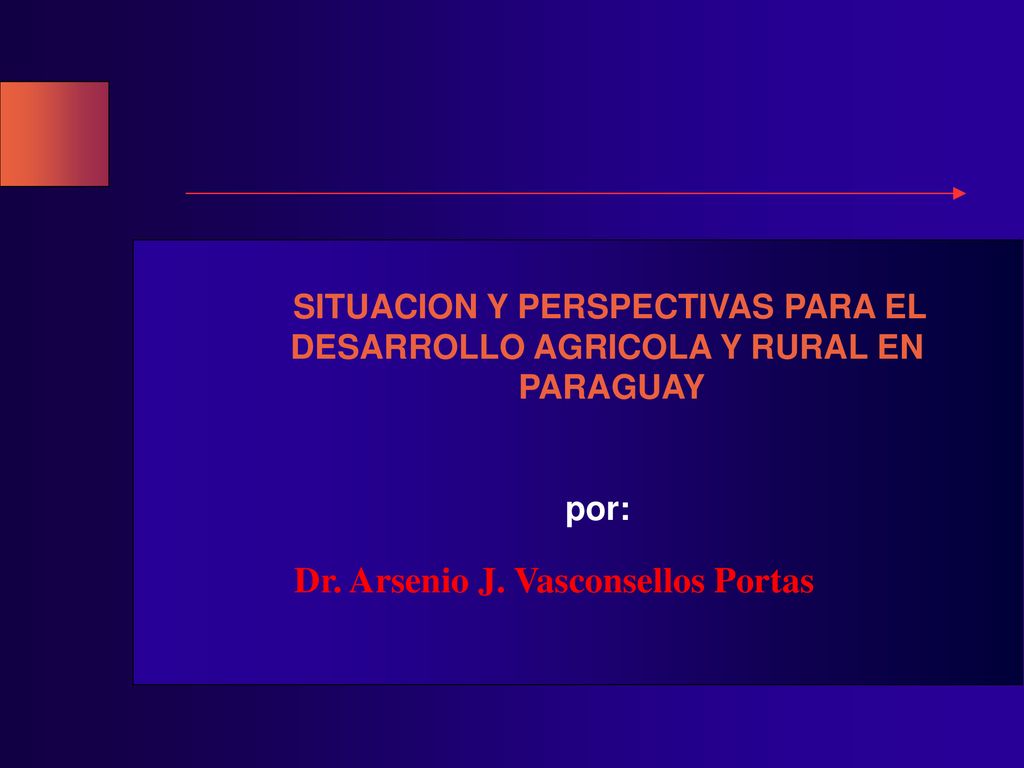 SITUACION Y PERSPECTIVAS PARA EL DESARROLLO AGRICOLA Y RURAL EN PARAGUAY

por:

Dr. Arsenio J. Vasconsellos Portas